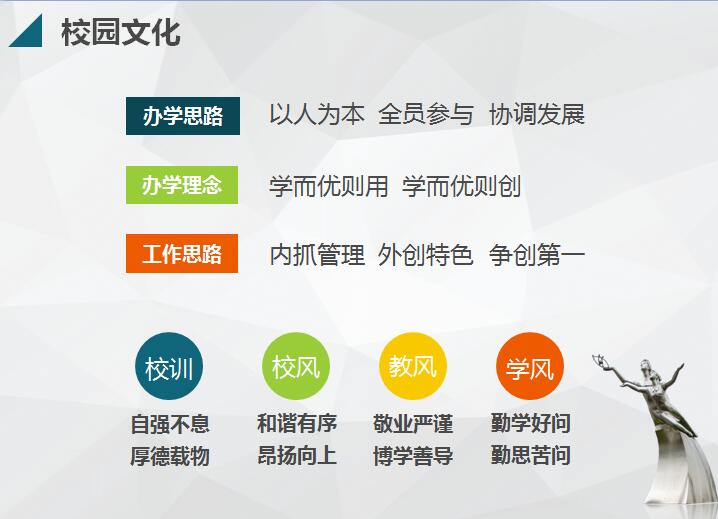 校园文化

办学思路 以人为本 全员参与 协调发展

办学理念 学而优则用 学而优则创

工作思路 内抓管理 外创特色 争创第一

校训
自强不息
厚德载物

校风
和谐有序
昂扬向上

教风
敬业严谨
博学善导

学风
勤学好问
勤思苦问